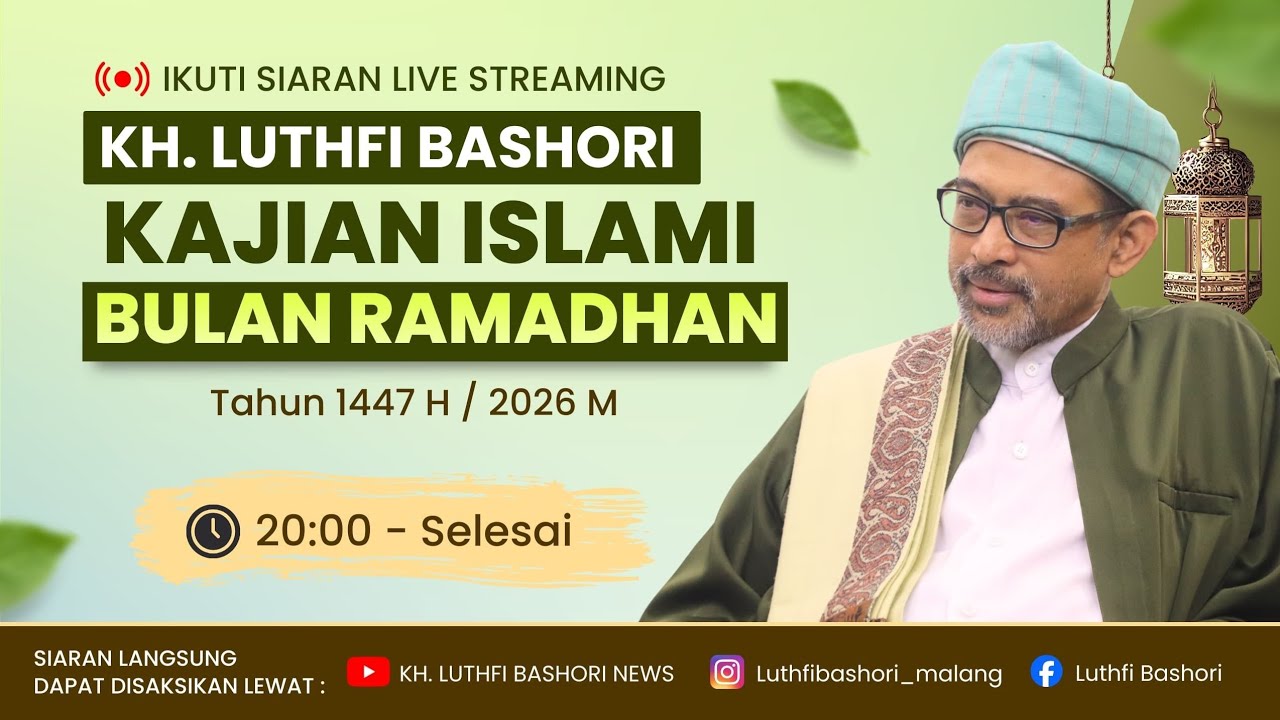 IKUTI SIARAN LIVE STREAMING

KH. LUTHFI BASHORI

KAJIAN ISLAMI

BULAN RAMADHAN

Tahun 1447 H / 2026 M

20:00 - Selesai

SIARAN LANGSUNG DAPAT DISAKSIKAN LEWAT :

KH. LUTHFI BASHORI NEWS

Luthfibashori_malang

Luthfi Bashori